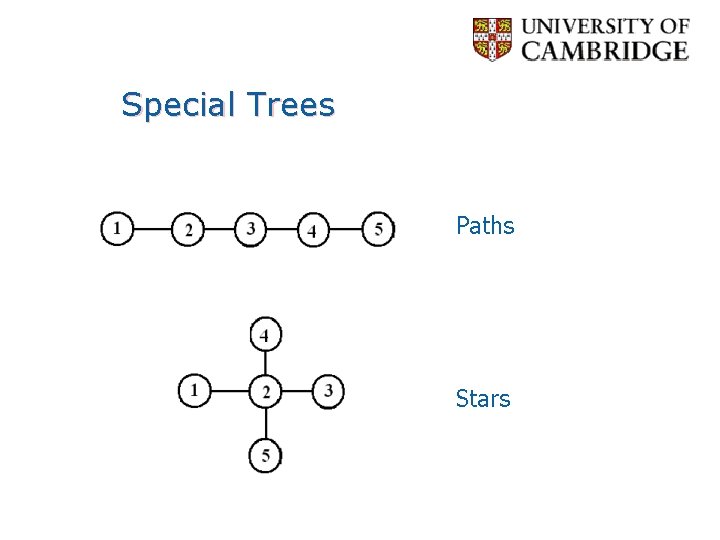 UNIVERSITY OF CAMBRIDGE

Special Trees

1 2 3 4 5

Paths

4
1 2 3
5

Stars